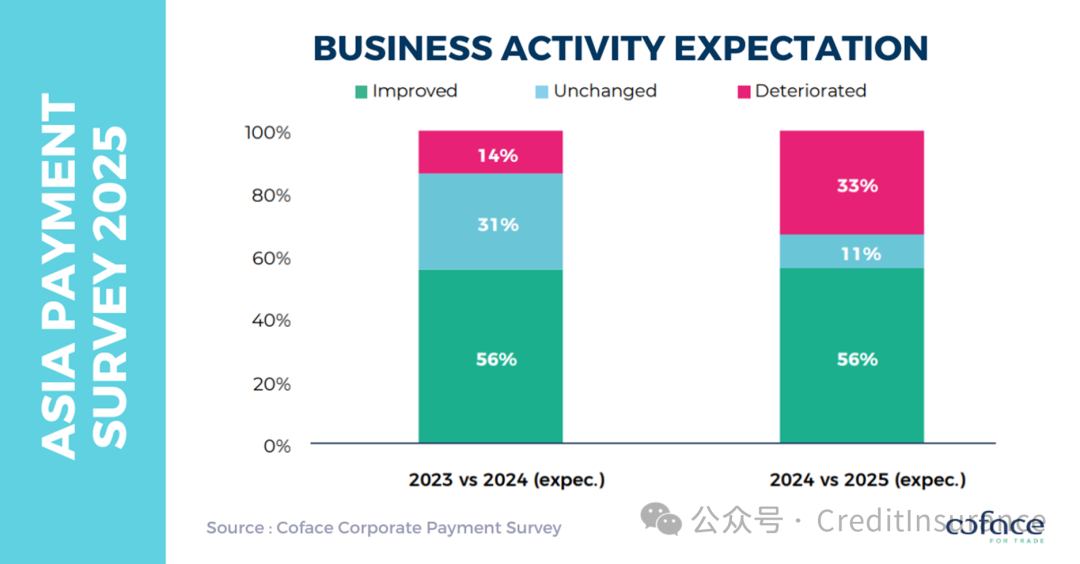 ASIA PAYMENT SURVEY 2025

BUSINESS ACTIVITY EXPECTATION

Improved Unchanged Deteriorated

100%
80%
60%
40%
20%
0%

14%
31%
56%

33%
11%
56%

2023 vs 2024 (expec.)

2024 vs 2025 (expec.)

Source : Coface Corporate Payment Survey

公众号 · CreditInsurance

coface
FOR TRADE